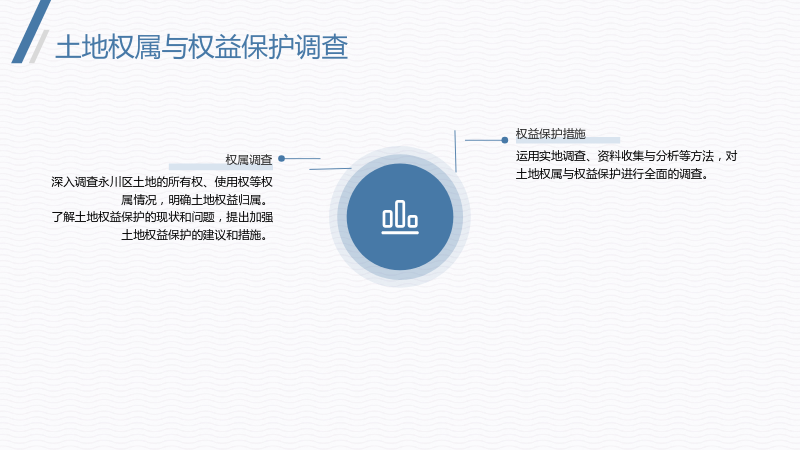 土地权属与权益保护调查

权属调查

深入调查永川区土地的所有权、使用权等权属情况，明确土地权益归属。

了解土地权益保护的现状和问题，提出加强土地权益保护的建议和措施。

权益保护措施

运用实地调查、资料收集与分析等方法，对土地权属与权益保护进行全面的调查。